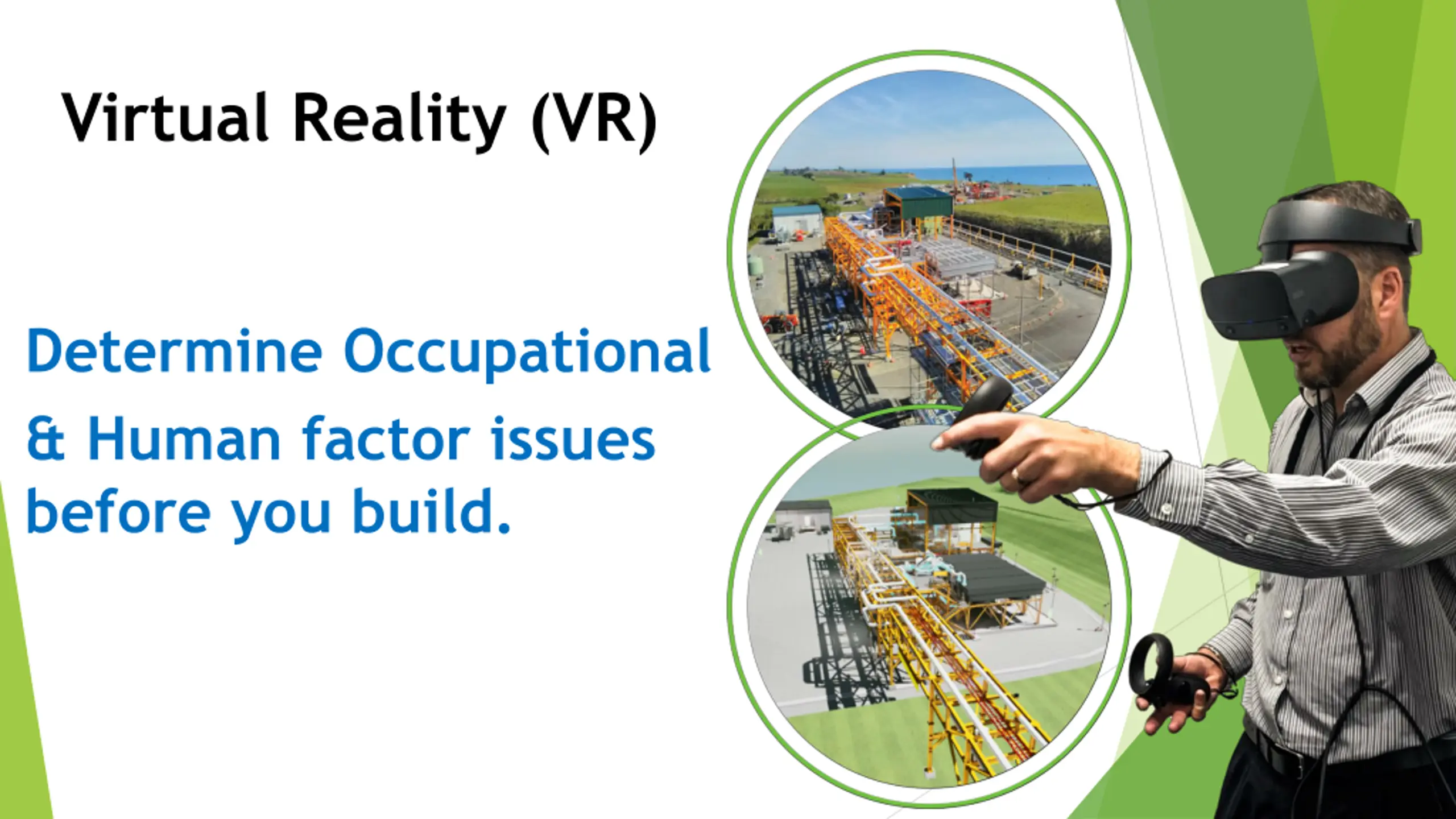 Virtual Reality (VR)

Determine Occupational & Human factor issues before you build.